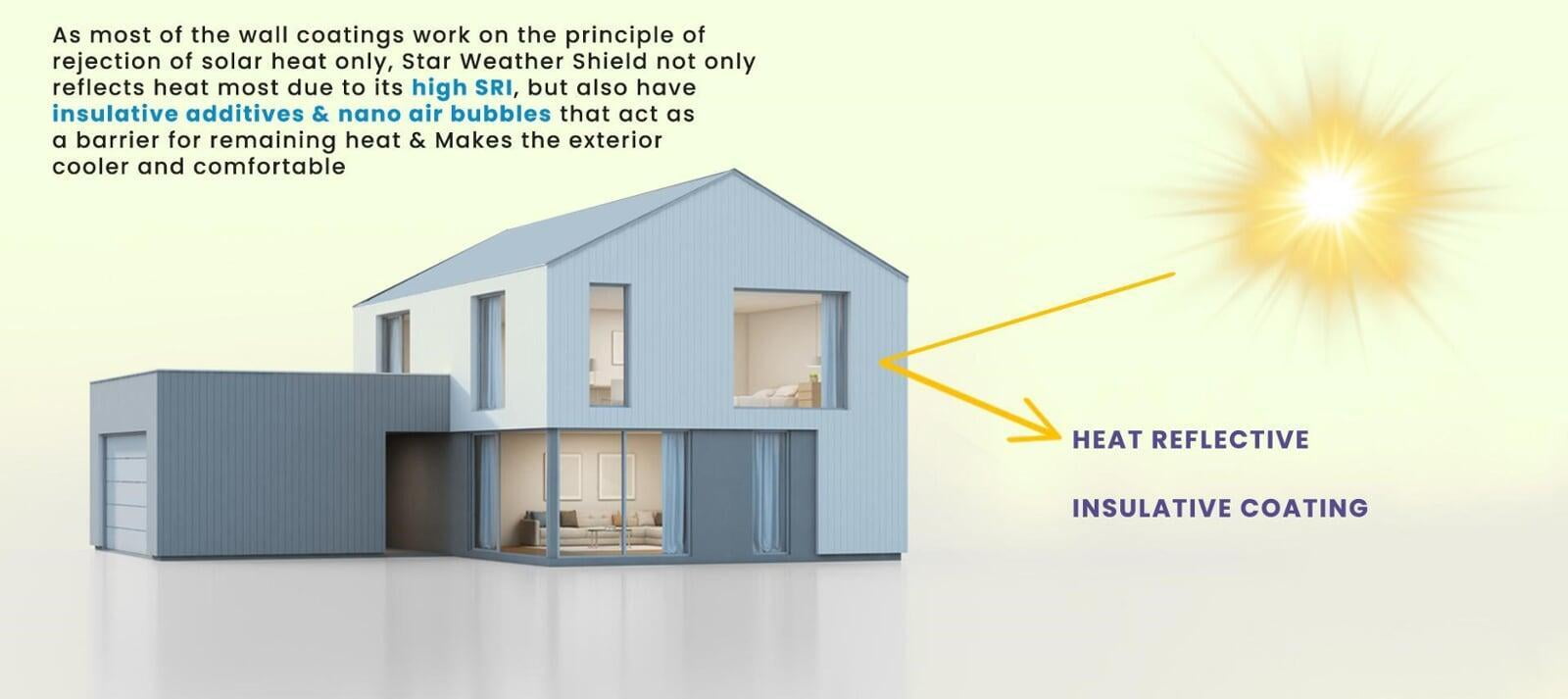 As most of the wall coatings work on the principle of rejection of solar heat only, Star Weather Shield not only reflects heat most due to its high SRI, but also have insulative additives & nano air bubbles that act as a barrier for remaining heat & Makes the exterior cooler and comfortable

HEAT REFLECTIVE

INSULATIVE COATING